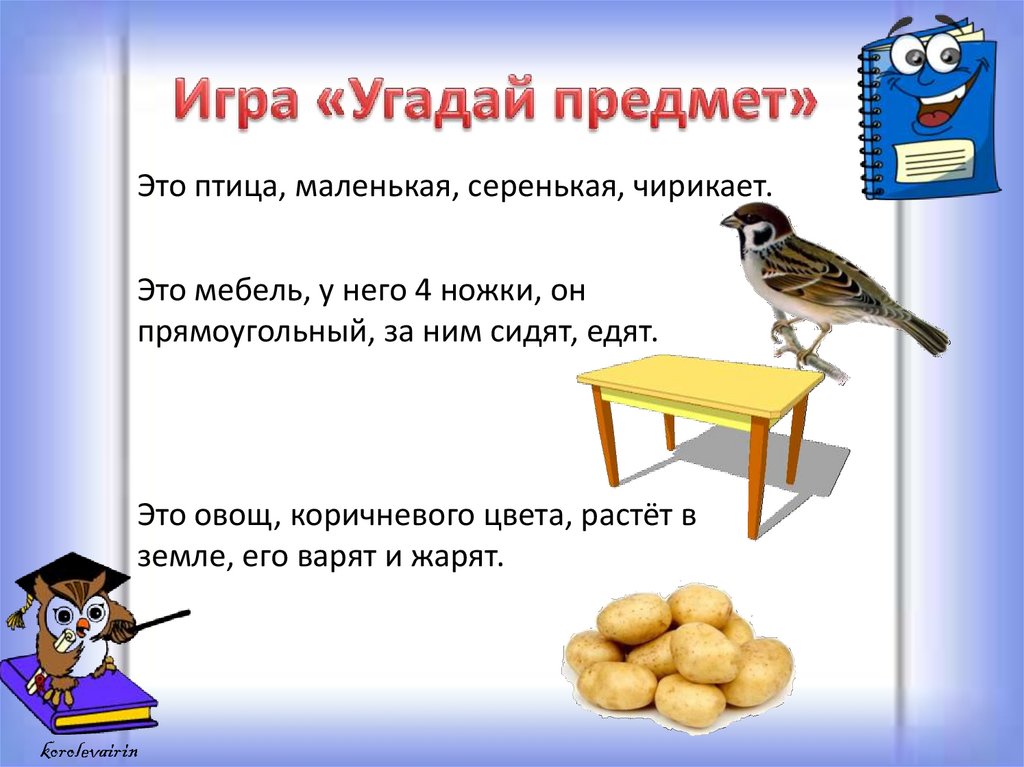 Игра «Угадай предмет»

Это птица, маленькая, серенькая, чирикает.

Это мебель, у него 4 ножки, он прямоугольный, за ним сидят, едят.

Это овощ, коричневого цвета, растёт в земле, его варят и жарят.

korolevairin